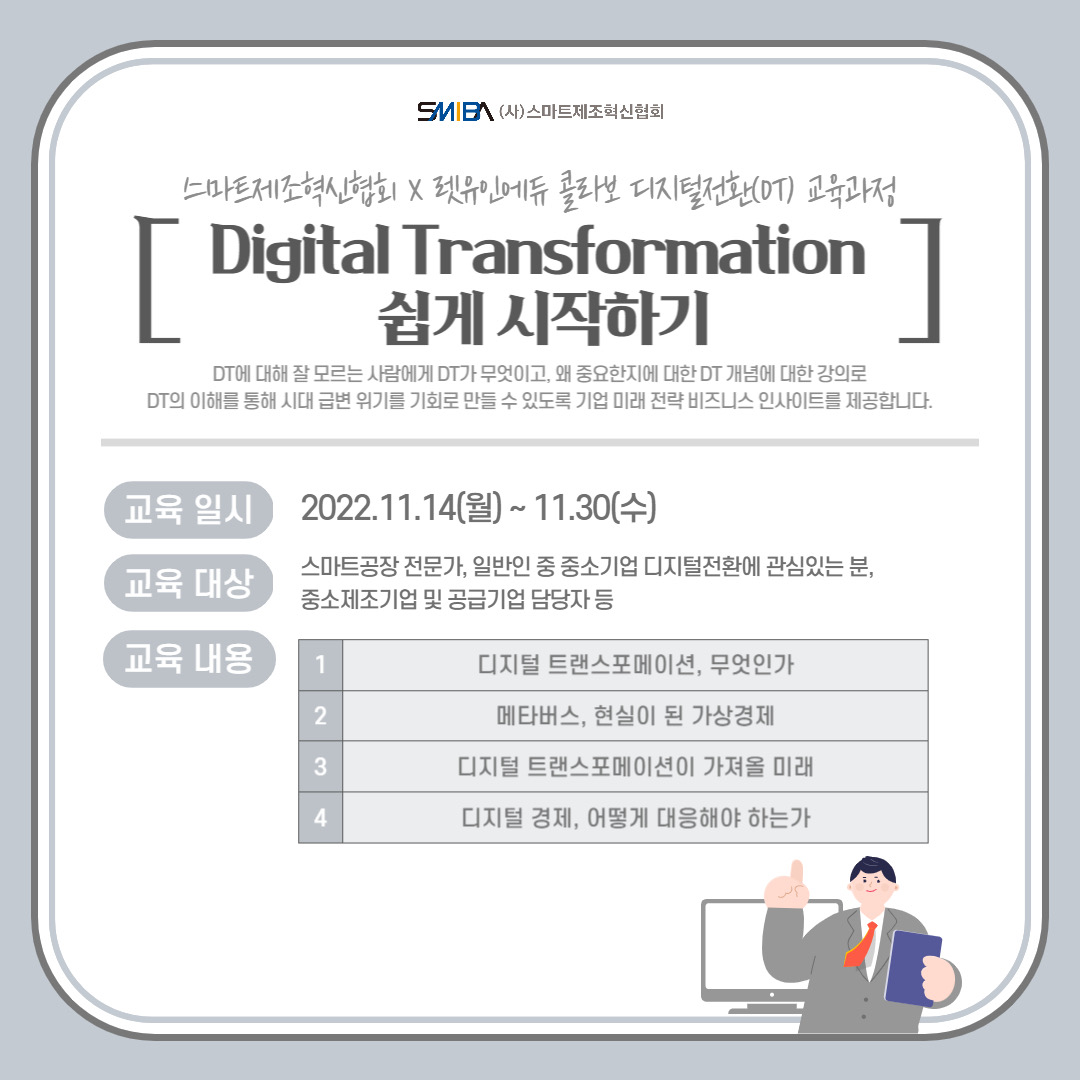 SMIBA (사)스마트제조혁신협회

스마트제조혁신협회 X 렛유인에듀 콜라보 디지털전환(DT) 교육과정

[ Digital Transformation 쉽게 시작하기 ]

DT에 대해 잘 모르는 사람에게 DT가 무엇이고, 왜 중요한지에 대한 DT 개념에 대한 강의로 DT의 이해를 통해 시대 급변 위기를 기회로 만들 수 있도록 기업 미래 전략 비즈니스 인사이트를 제공합니다.

교육 일시 2022.11.14(월) ~ 11.30(수)

교육 대상 스마트공장 전문가, 일반인 중 중소기업 디지털전환에 관심있는 분, 중소제조기업 및 공급기업 담당자 등

교육 내용

| 1 | 디지털 트랜스포메이션, 무엇인가 |
|---|---|
| 2 | 메타버스, 현실이 된 가상경제 |
| 3 | 디지털 트랜스포메이션이 가져올 미래 |
| 4 | 디지털 경제, 어떻게 대응해야 하는가 |